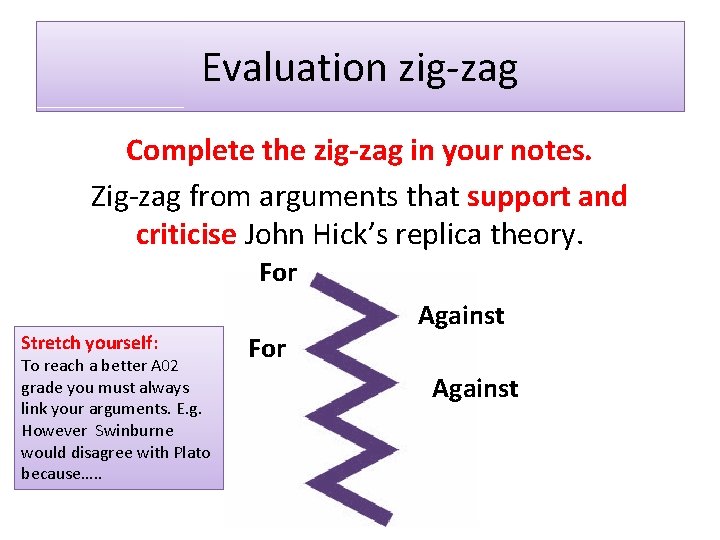 Evaluation zig-zag

Complete the zig-zag in your notes.

Zig-zag from arguments that support and criticise John Hick's replica theory.

For

Against

For

Against

Stretch yourself:
To reach a better A02 grade you must always link your arguments. E.g. However Swinburne would disagree with Plato because.....